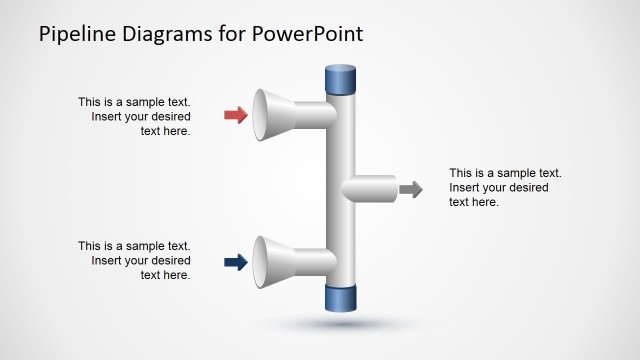 Pipeline Diagrams for PowerPoint

This is a sample text. Insert your desired text here.

This is a sample text. Insert your desired text here.

This is a sample text. Insert your desired text here.